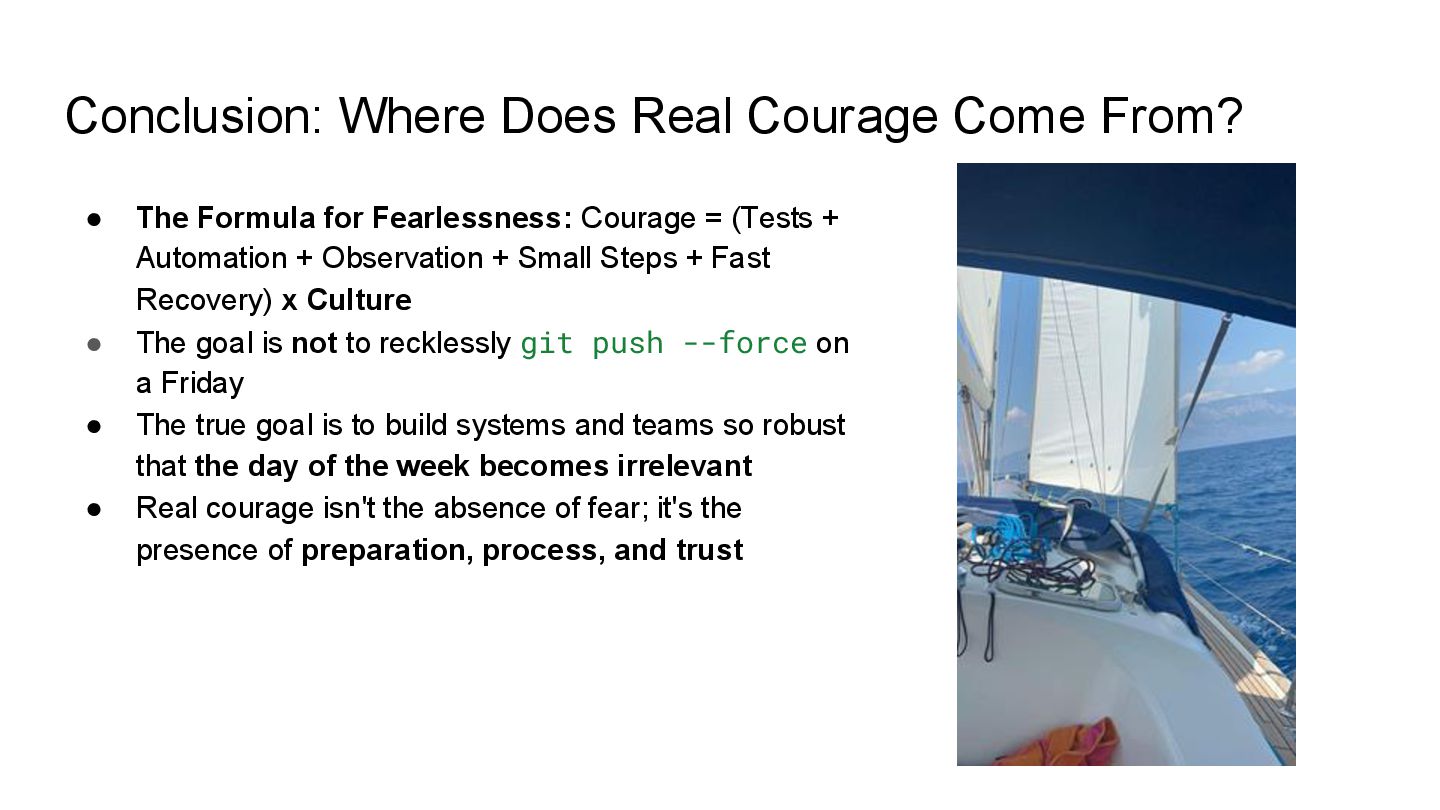 Conclusion: Where Does Real Courage Come From?

● The Formula for Fearlessness: Courage = (Tests + Automation + Observation + Small Steps + Fast Recovery) x Culture
● The goal is not to recklessly git push --force on a Friday
● The true goal is to build systems and teams so robust that the day of the week becomes irrelevant
● Real courage isn't the absence of fear; it's the presence of preparation, process, and trust